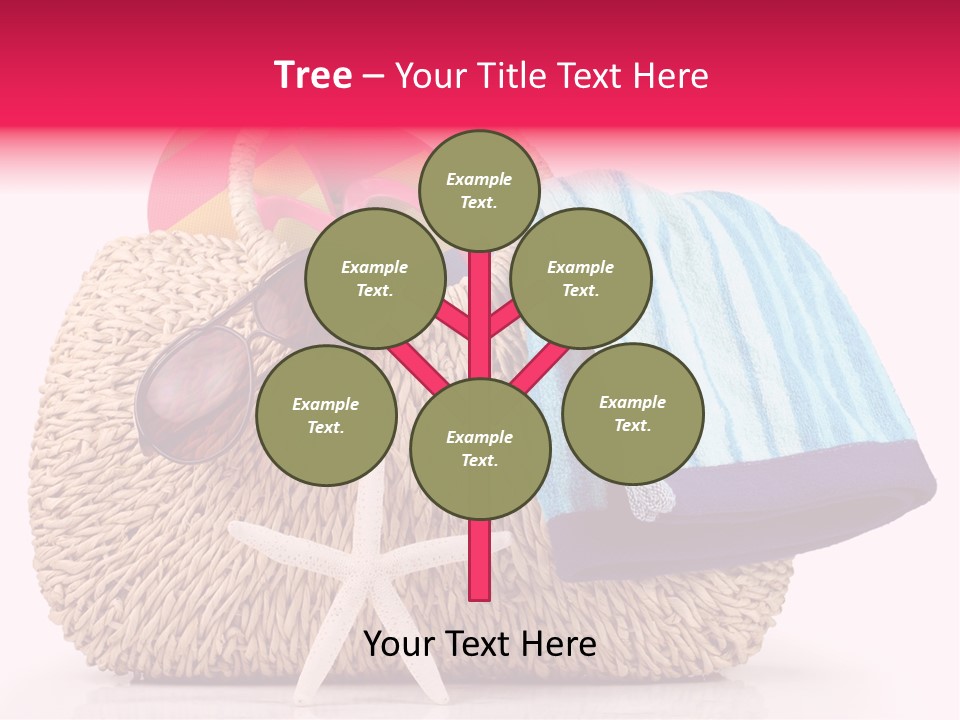 Tree – Your Title Text Here

Example Text.

Example Text.

Example Text.

Example Text.

Example Text.

Example Text.

Your Text Here